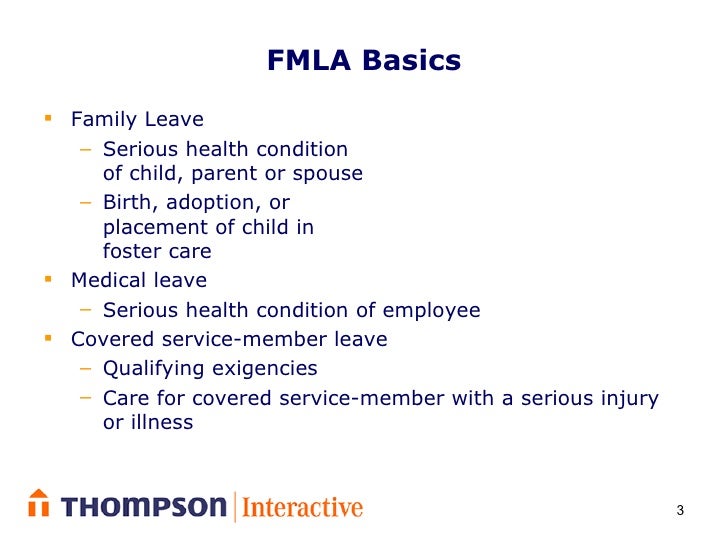 FMLA Basics

▪ Family Leave
– Serious health condition of child, parent or spouse
– Birth, adoption, or placement of child in foster care
▪ Medical leave
– Serious health condition of employee
▪ Covered service-member leave
– Qualifying exigencies
– Care for covered service-member with a serious injury or illness

THOMPSON | Interactive

3